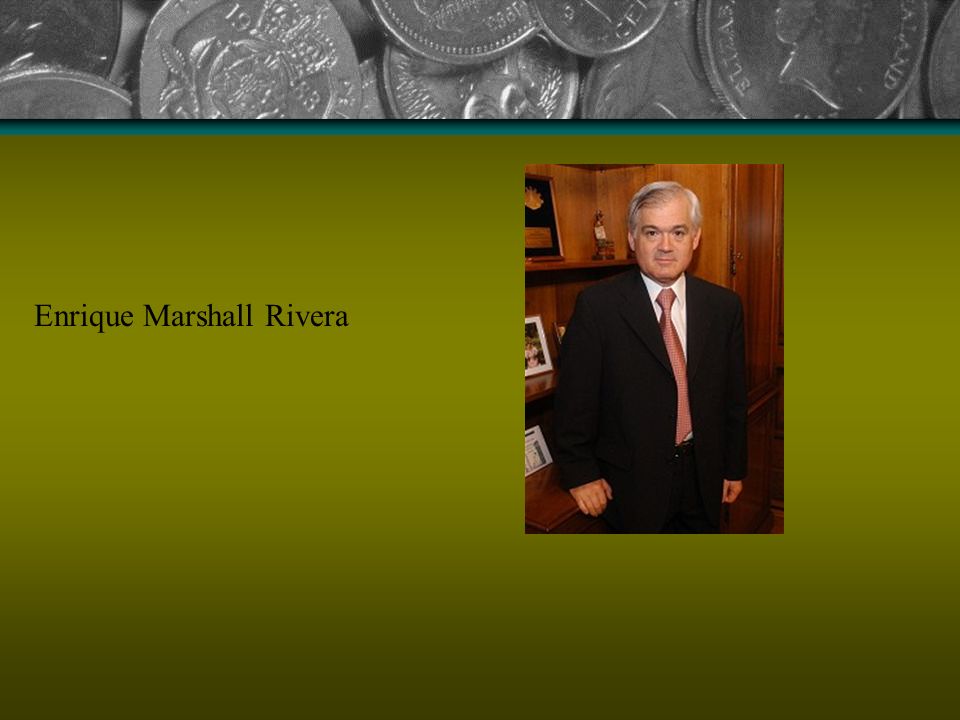 Enrique Marshall Rivera